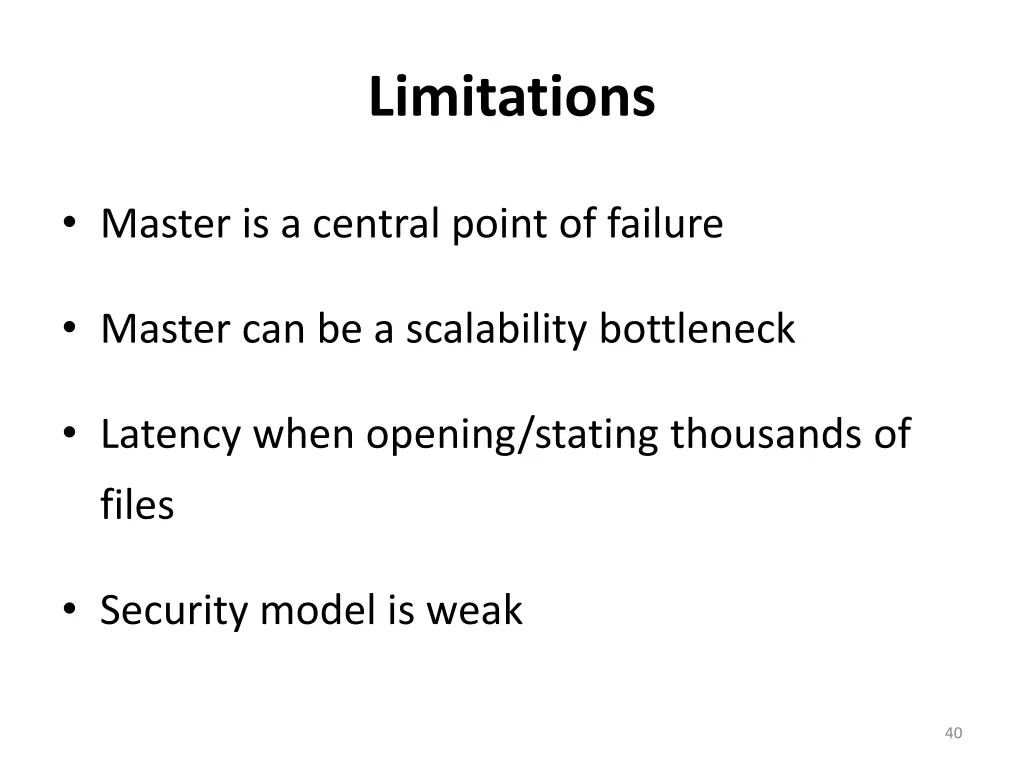 Limitations

• Master is a central point of failure

• Master can be a scalability bottleneck

• Latency when opening/stating thousands of files

• Security model is weak

40